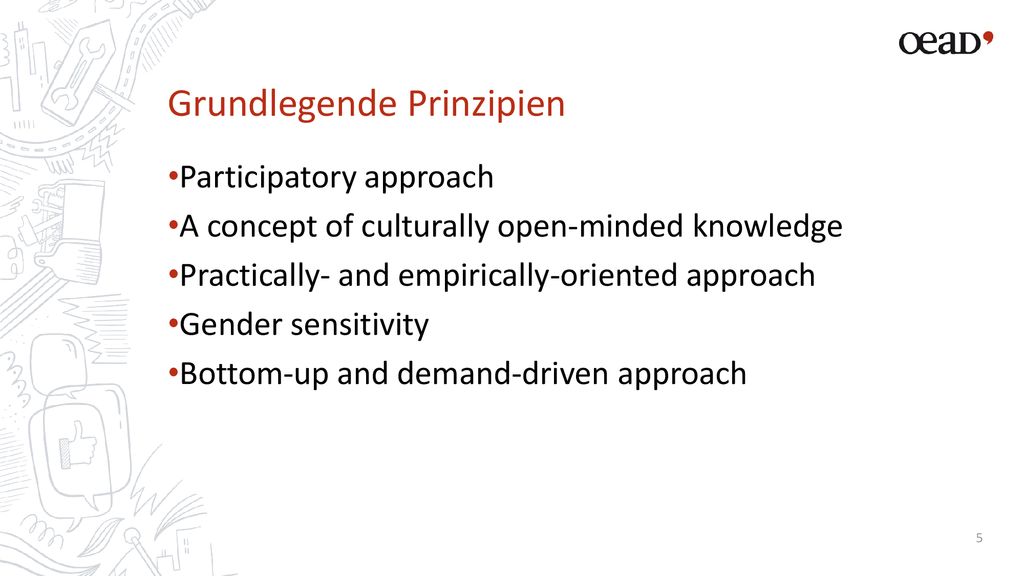 oead

Grundlegende Prinzipien

•Participatory approach

•A concept of culturally open-minded knowledge

•Practically- and empirically-oriented approach

•Gender sensitivity

•Bottom-up and demand-driven approach

5